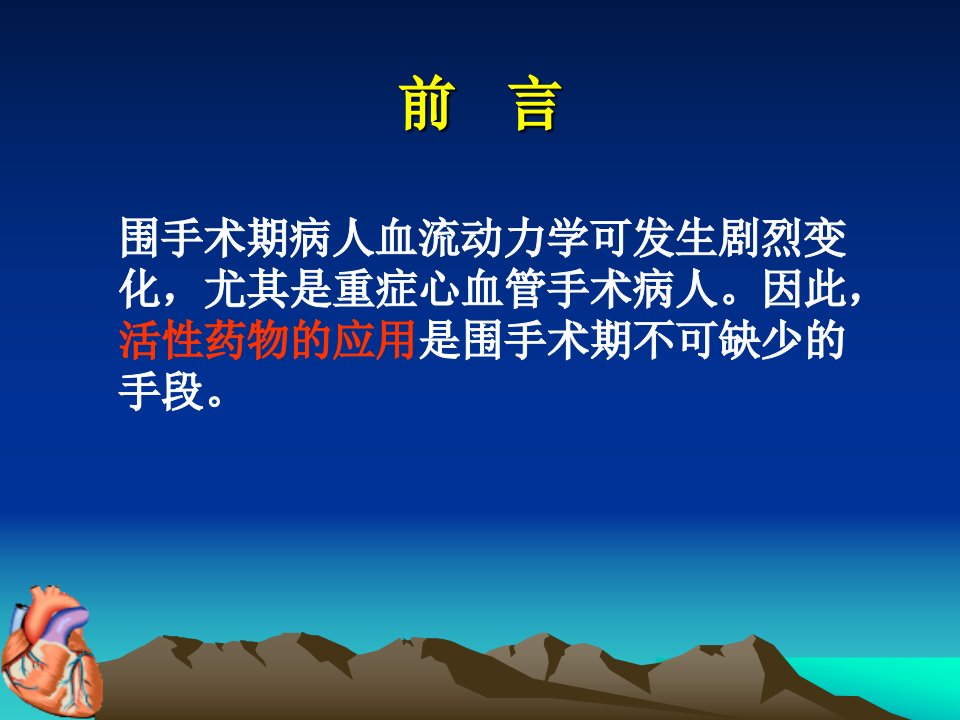 前　言

围手术期病人血流动力学可发生剧烈变化，尤其是重症心血管手术病人。因此，活性药物的应用是围手术期不可缺少的手段。